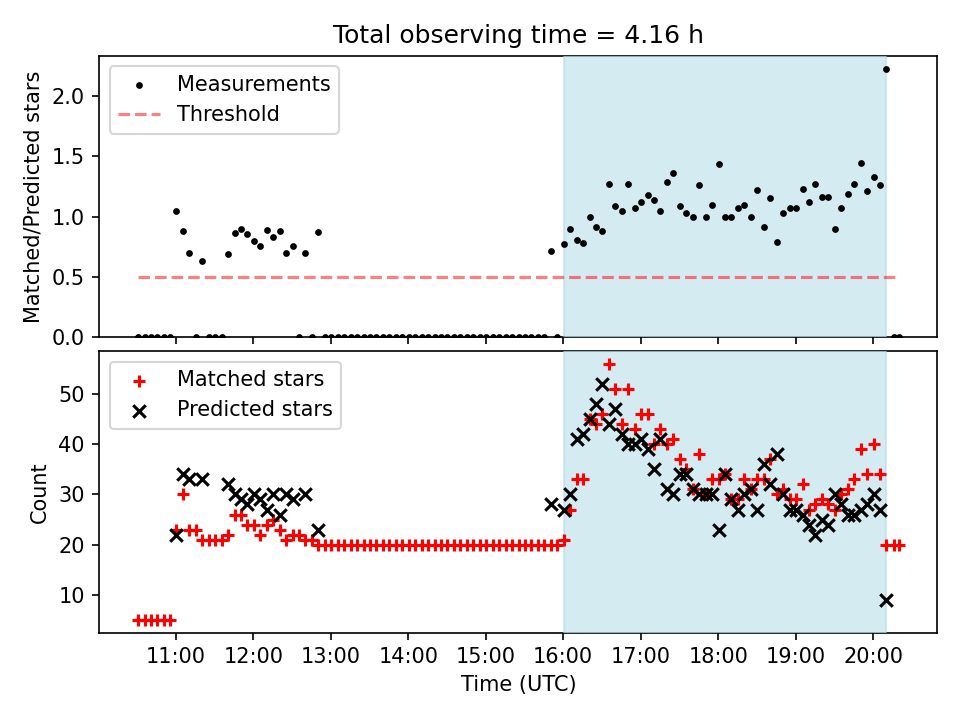 Total observing time = 4.16 h

Measurements
Threshold

Matched/Predicted stars

2.0
1.5
1.0
0.5
0.0

Matched stars
Predicted stars

Count

50
40
30
20
10

11:00
12:00
13:00
14:00
15:00
16:00
17:00
18:00
19:00
20:00

Time (UTC)